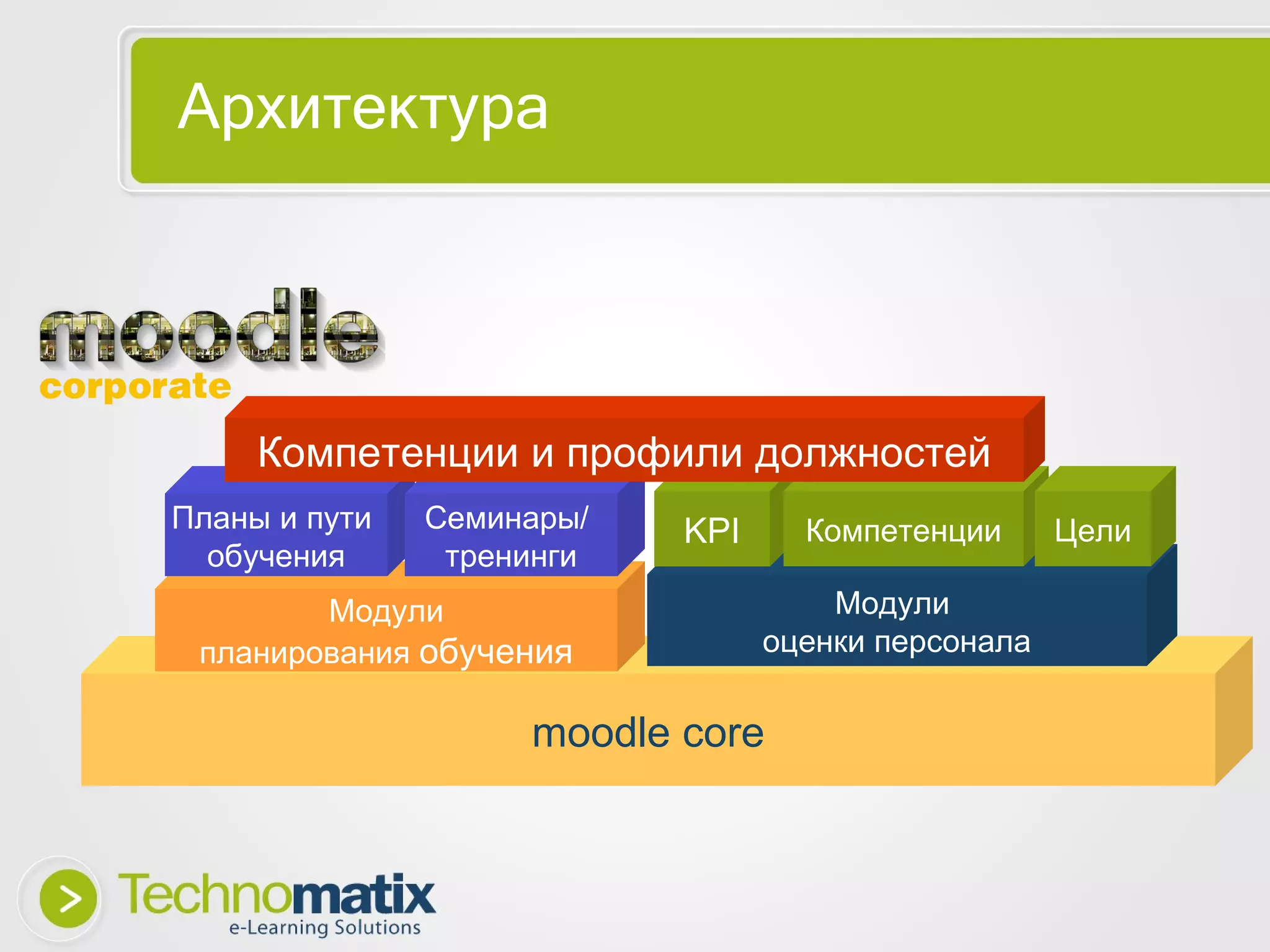 Архитектура

moodle
corporate

Компетенции и профили должностей

Планы и пути обучения

Семинары/ тренинги

KPI

Компетенции

Цели

Модули планирования обучения

Модули оценки персонала

moodle core

Technomatix
e-Learning Solutions